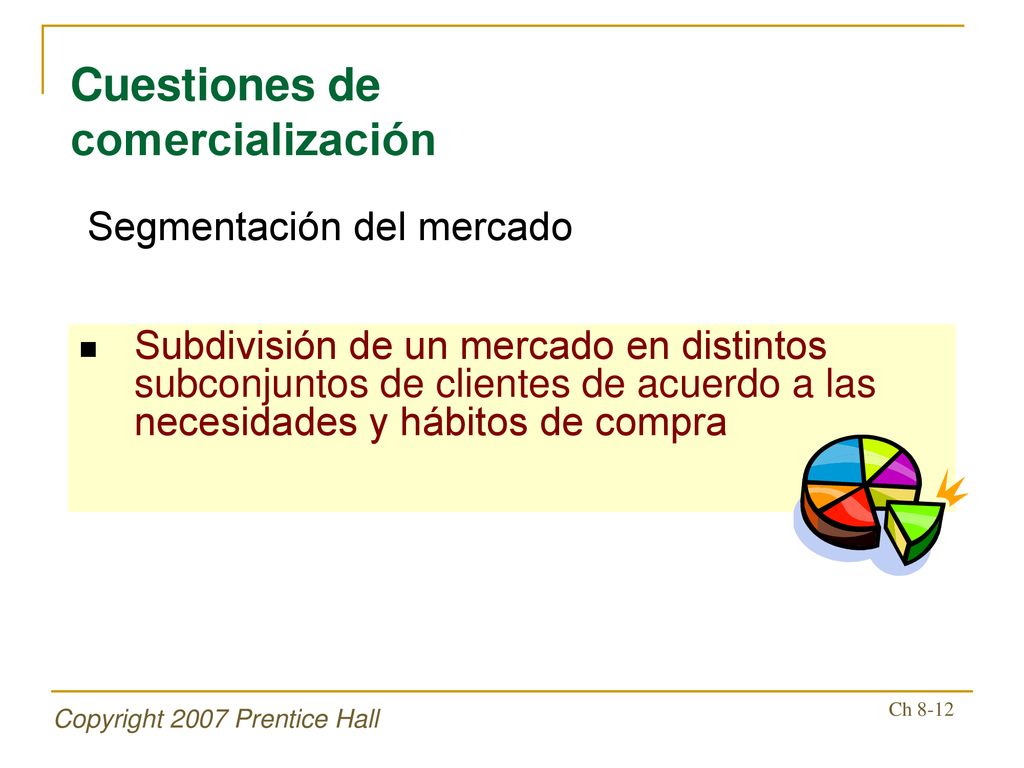 Cuestiones de comercialización

Segmentación del mercado

Subdivisión de un mercado en distintos subconjuntos de clientes de acuerdo a las necesidades y hábitos de compra

Copyright 2007 Prentice Hall

Ch 8-12